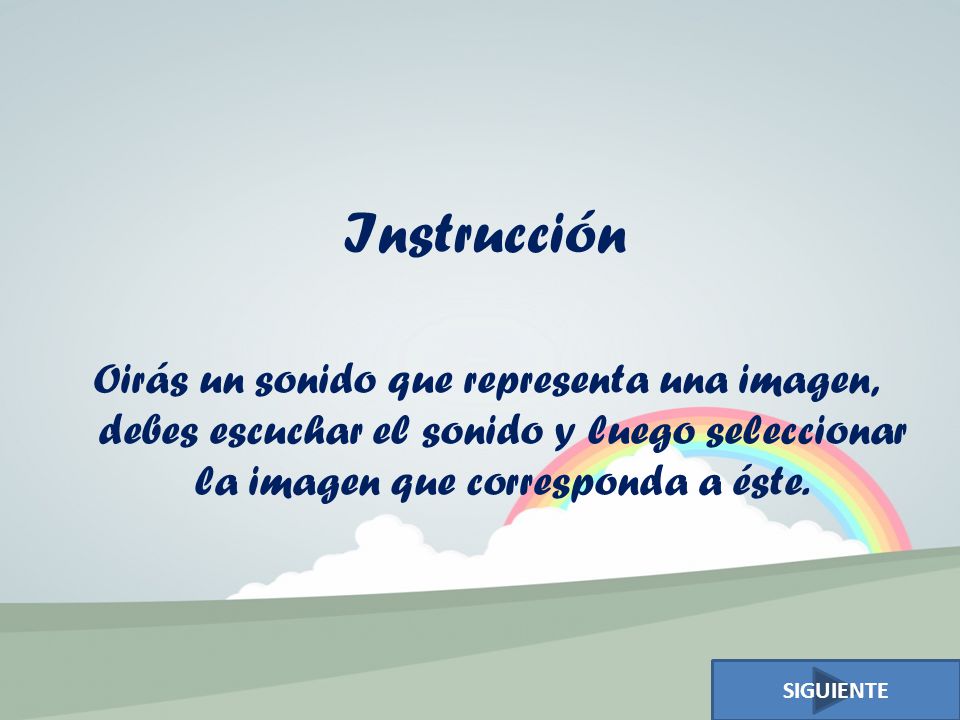 Instrucción

Oirás un sonido que representa una imagen, debes escuchar el sonido y luego seleccionar la imagen que corresponda a éste.

SIGUIENTE